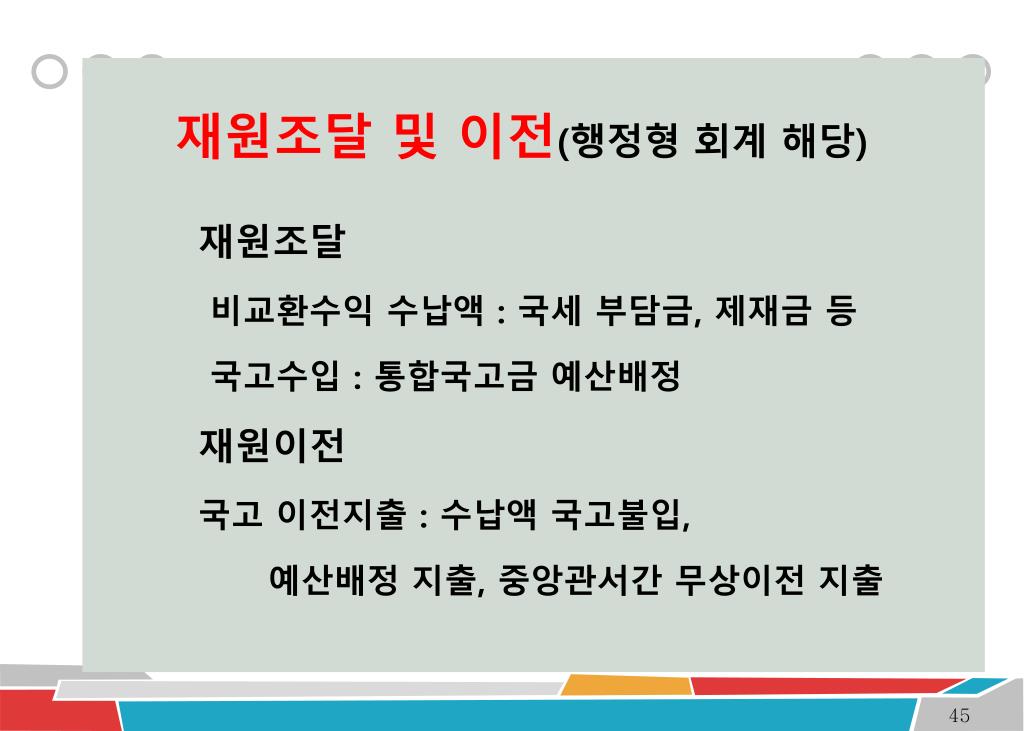 재원조달 및 이전(행정형 회계 해당)

재원조달

비교환수익 수납액 : 국세 부담금, 제재금 등

국고수입 : 통합국고금 예산배정

재원이전

국고 이전지출 : 수납액 국고불입, 예산배정 지출, 중앙관서간 무상이전 지출

45